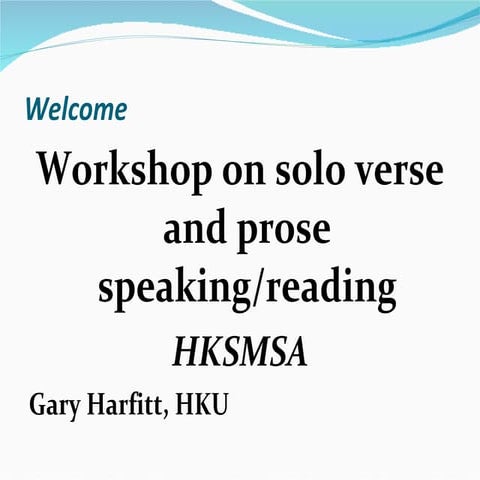 Welcome

Workshop on solo verse and prose speaking/reading

HKSMSA

Gary Harfitt, HKU